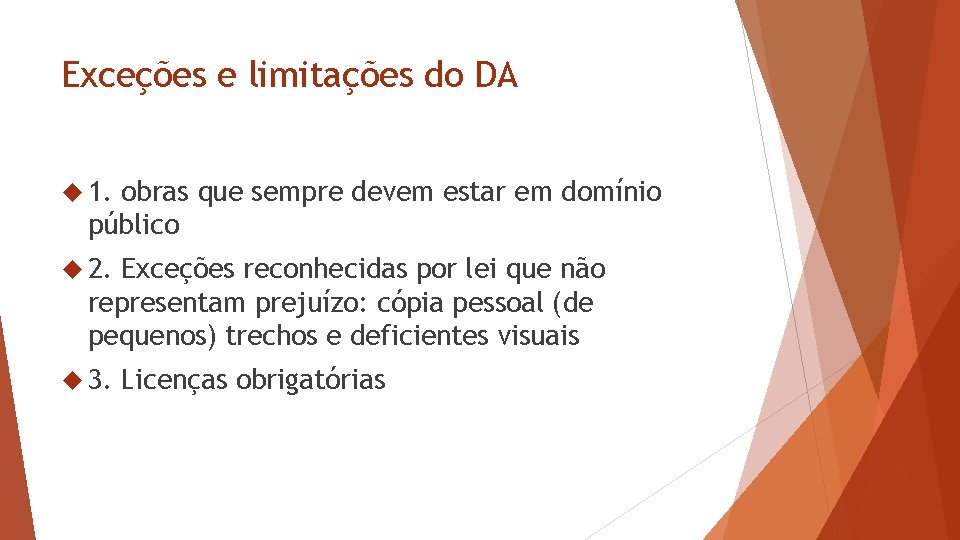 Exceções e limitações do DA

1. obras que sempre devem estar em domínio público

2. Exceções reconhecidas por lei que não representam prejuízo: cópia pessoal (de pequenos) trechos e deficientes visuais

3. Licenças obrigatórias